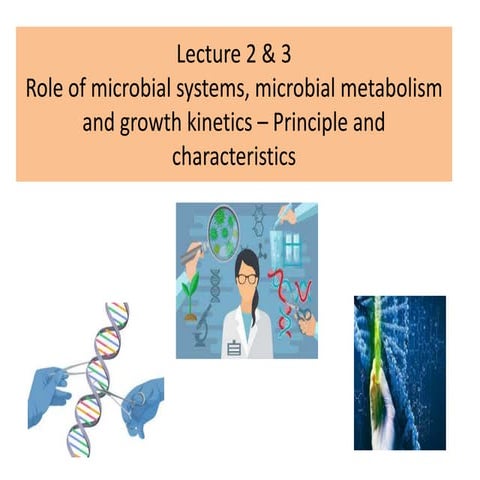 Lecture 2 & 3
Role of microbial systems, microbial metabolism and growth kinetics – Principle and characteristics